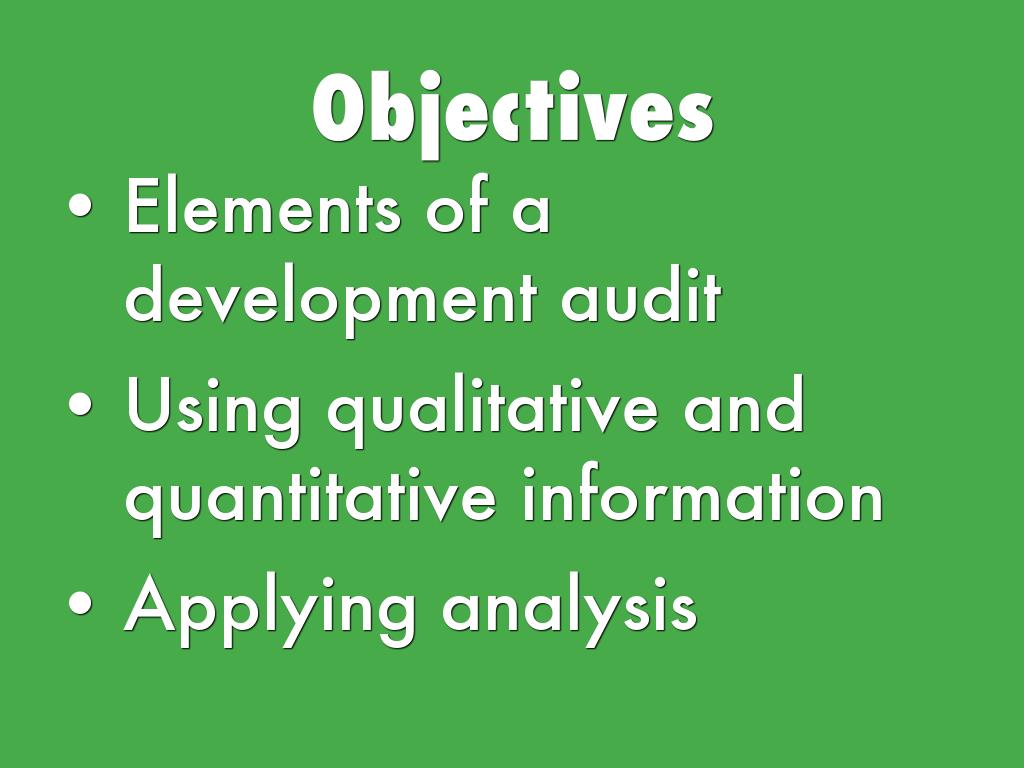 Objectives

• Elements of a development audit
• Using qualitative and quantitative information
• Applying analysis